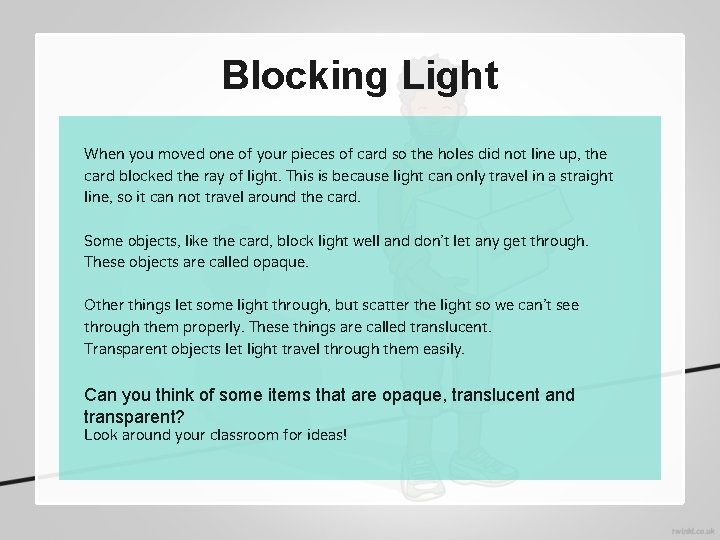 Blocking Light

When you moved one of your pieces of card so the holes did not line up, the card blocked the ray of light. This is because light can only travel in a straight line, so it can not travel around the card.

Some objects, like the card, block light well and don't let any get through. These objects are called opaque.

Other things let some light through, but scatter the light so we can't see through them properly. These things are called translucent.
Transparent objects let light travel through them easily.

Can you think of some items that are opaque, translucent and transparent?
Look around your classroom for ideas!

twinkl.co.uk